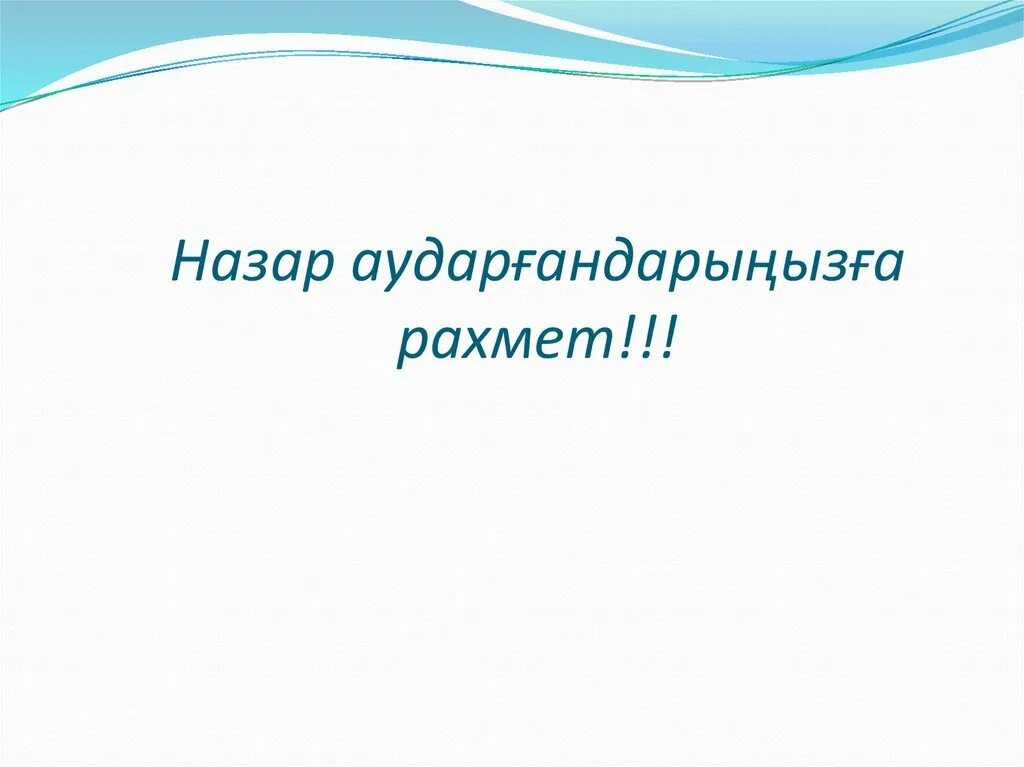 Назар аударғандарыңызға рахмет!!!